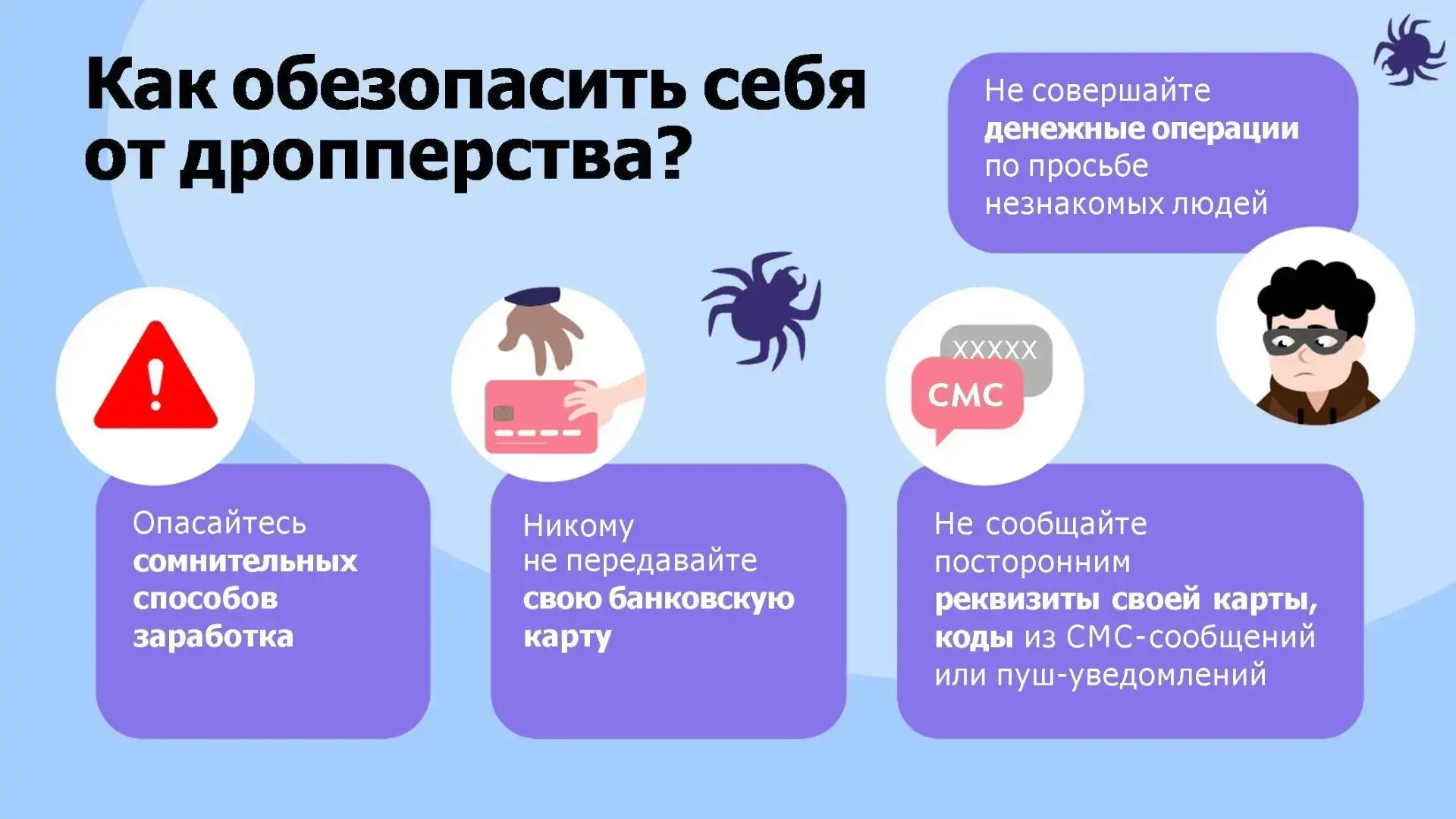 Как обезопасить себя от дропперства?

Не совершайте денежные операции по просьбе незнакомых людей

XXXXX

СМС

Опасайтесь сомнительных способов заработка

Никому не передавайте свою банковскую карту

Не сообщайте посторонним реквизиты своей карты, коды из СМС-сообщений или пуш-уведомлений